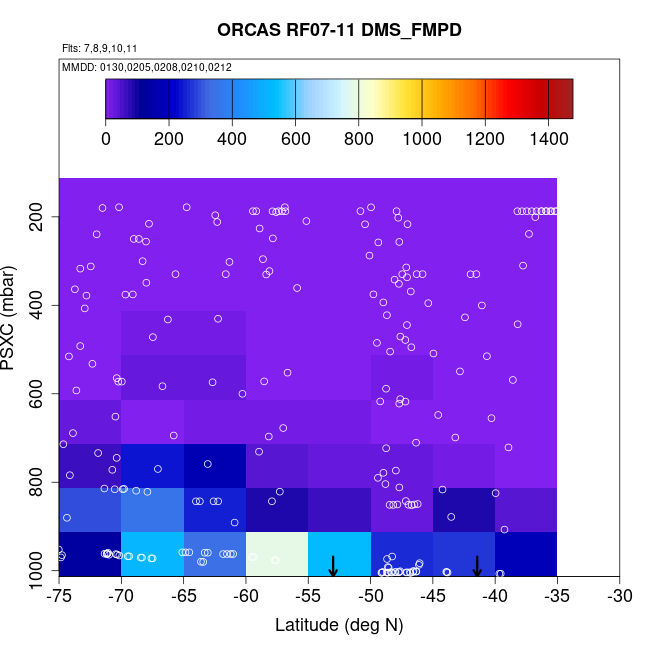 ORCAS RF07-11 DMS_FMPD

Flts: 7,8,9,10,11

MMDD: 0130,0205,0208,0210,0212

0 200 400 600 800 1000 1200 1400

PSXC (mbar)

200
400
600
800
1000

-75 -70 -65 -60 -55 -50 -45 -40 -35 -30

Latitude (deg N)